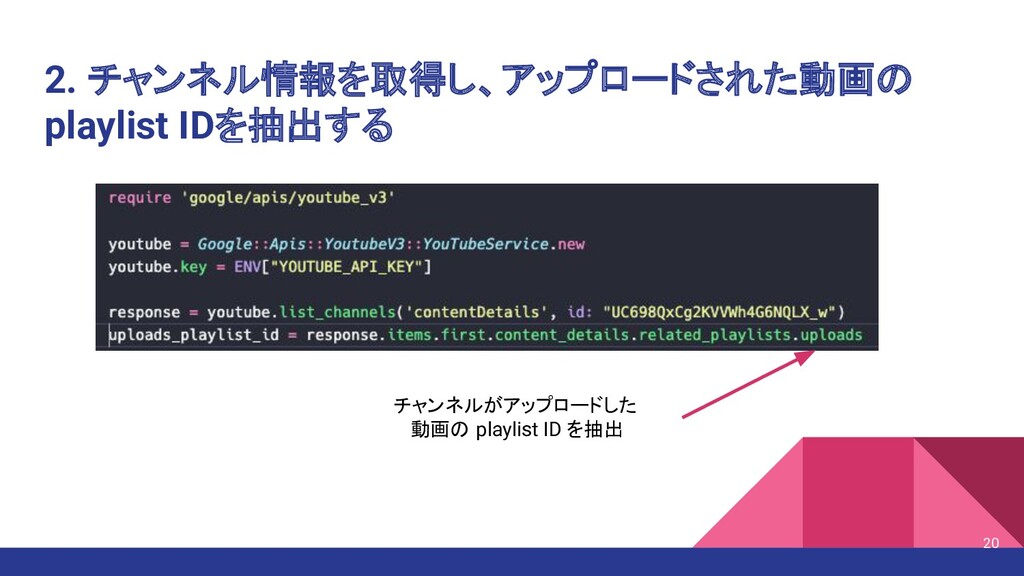 2. チャンネル情報を取得し、アップロードされた動画の playlist IDを抽出する

require 'google/apis/youtube_v3'

youtube = Google::Apis::YoutubeV3::YouTubeService.new
youtube.key = ENV["YOUTUBE_API_KEY"]

response = youtube.list_channels('contentDetails', id: "UC698QxCg2KVVWh4G6NQLX_w")
uploads_playlist_id = response.items.first.content_details.related_playlists.uploads

チャンネルがアップロードした
動画の playlist ID を抽出

20